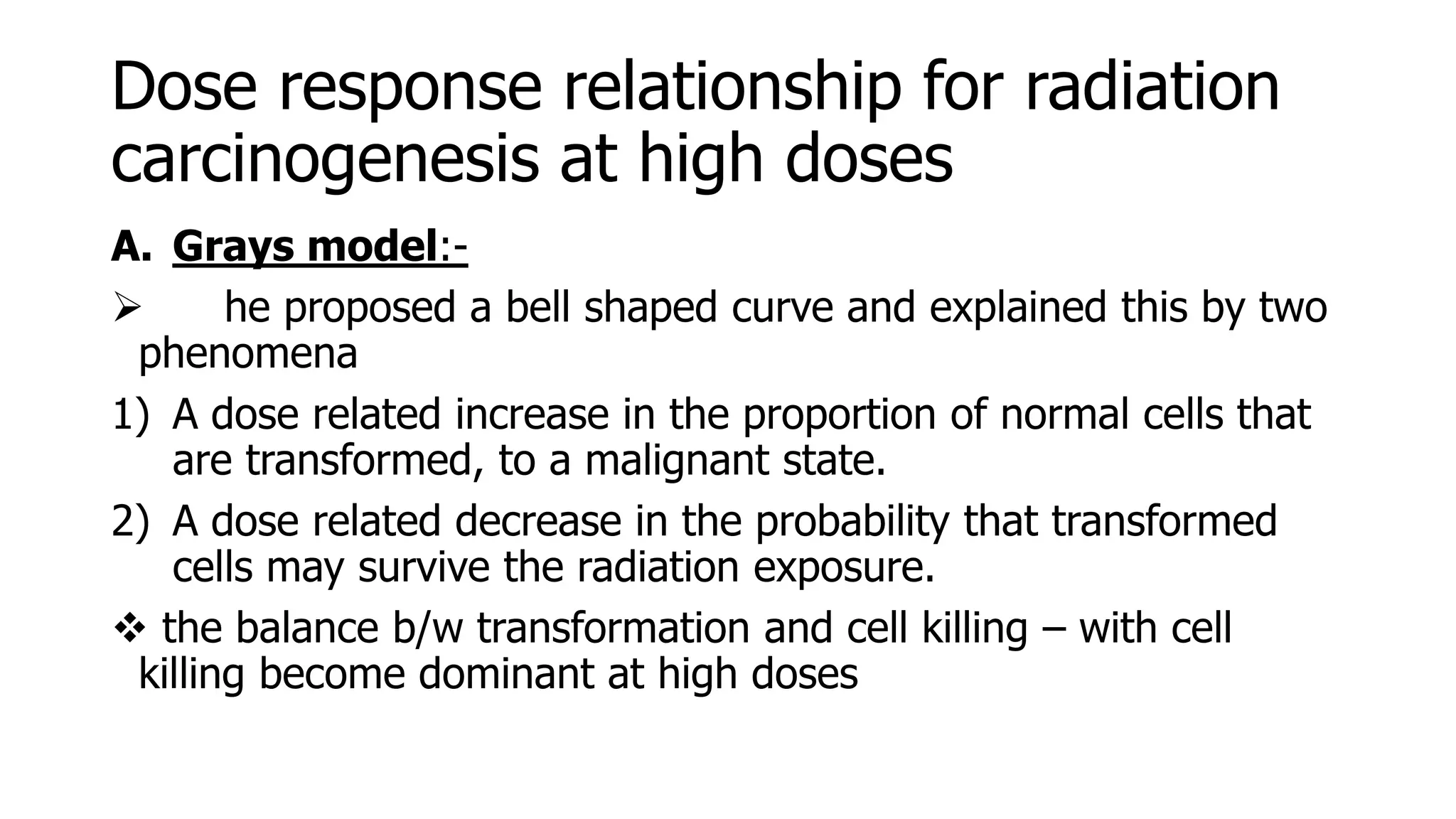 Dose response relationship for radiation carcinogenesis at high doses

A. Grays model:-

➢ he proposed a bell shaped curve and explained this by two phenomena

1) A dose related increase in the proportion of normal cells that are transformed, to a malignant state.

2) A dose related decrease in the probability that transformed cells may survive the radiation exposure.

❖ the balance b/w transformation and cell killing – with cell killing become dominant at high doses